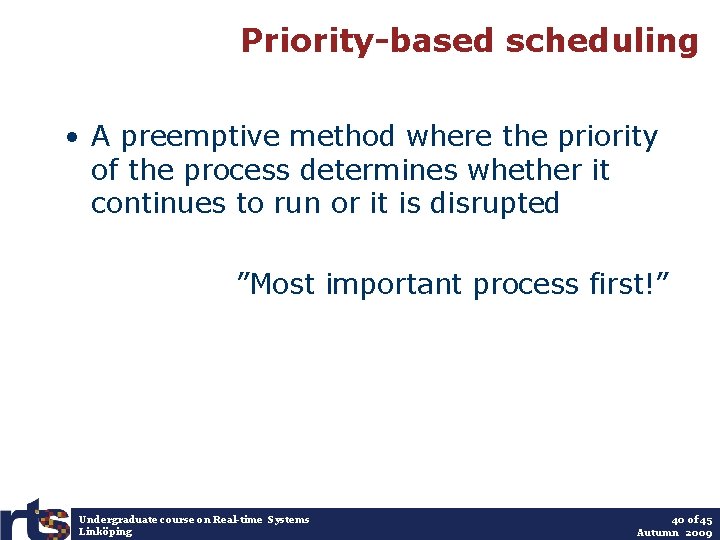 Priority-based scheduling

• A preemptive method where the priority of the process determines whether it continues to run or it is disrupted

”Most important process first!”

rts

Undergraduate course on Real-time Systems
Linköping

40 of 45
Autumn 2009